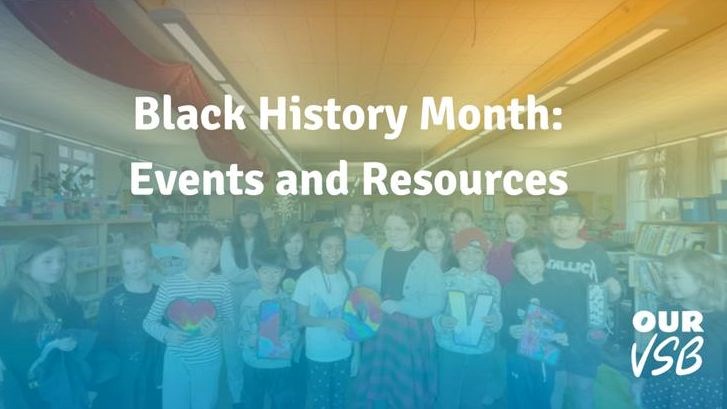 Black History Month:
Events and Resources

OUR
VSB